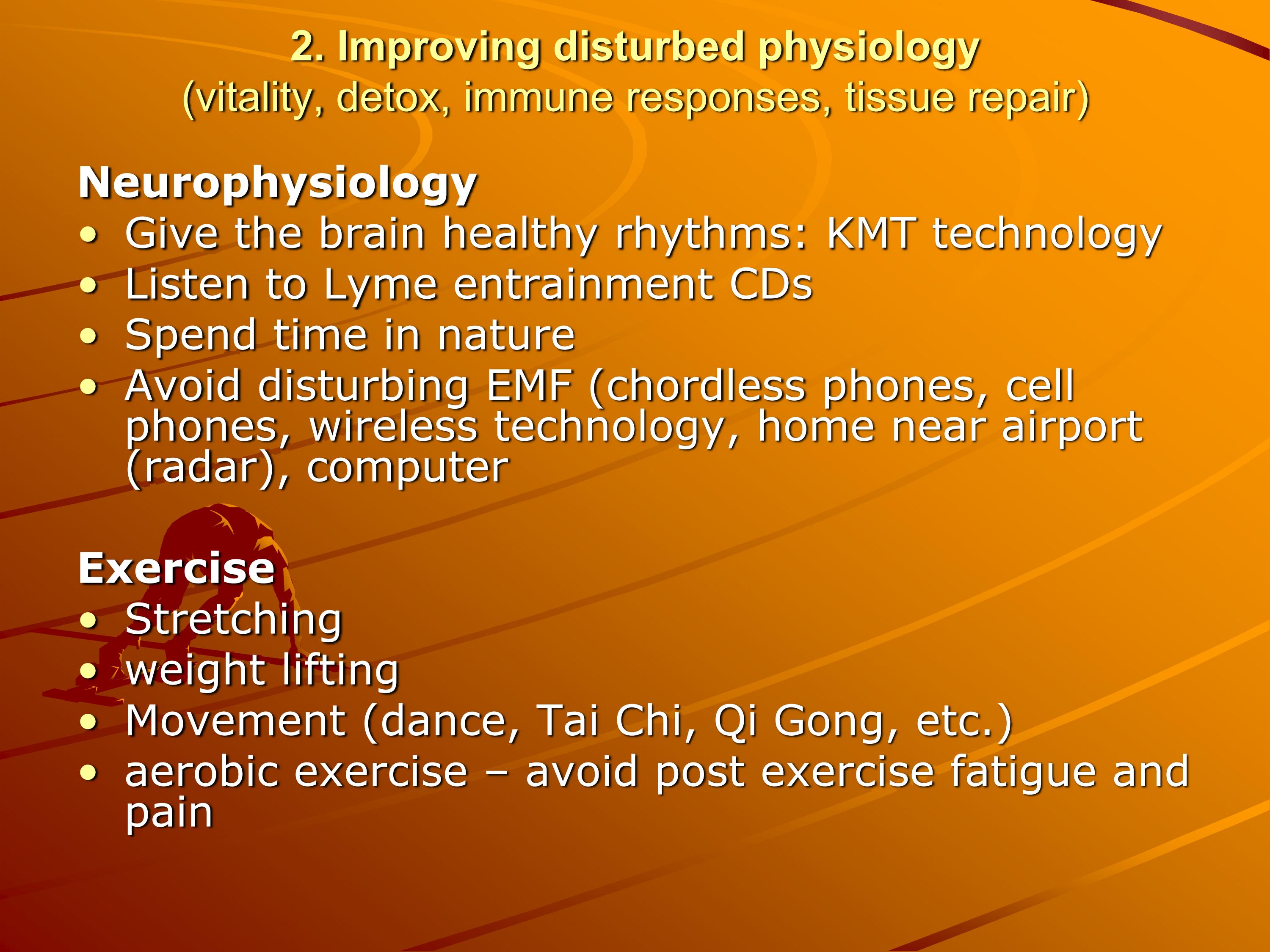 2. Improving disturbed physiology
(vitality, detox, immune responses, tissue repair)

Neurophysiology
• Give the brain healthy rhythms: KMT technology
• Listen to Lyme entrainment CDs
• Spend time in nature
• Avoid disturbing EMF (chordless phones, cell phones, wireless technology, home near airport (radar), computer

Exercise
• Stretching
• weight lifting
• Movement (dance, Tai Chi, Qi Gong, etc.)
• aerobic exercise – avoid post exercise fatigue and pain